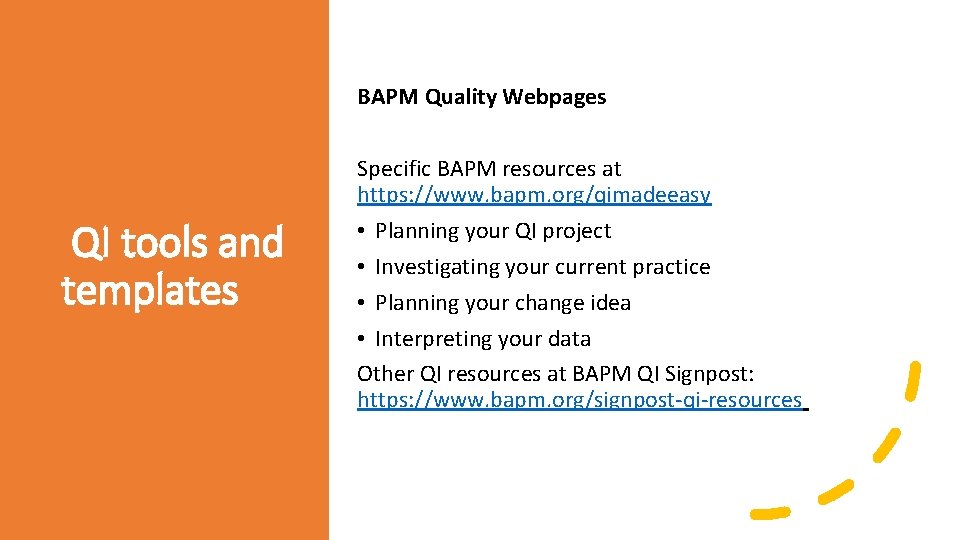 QI tools and templates

BAPM Quality Webpages

Specific BAPM resources at https://www.bapm.org/qimadeeasy

• Planning your QI project

• Investigating your current practice

• Planning your change idea

• Interpreting your data

Other QI resources at BAPM QI Signpost: https://www.bapm.org/signpost-qi-resources